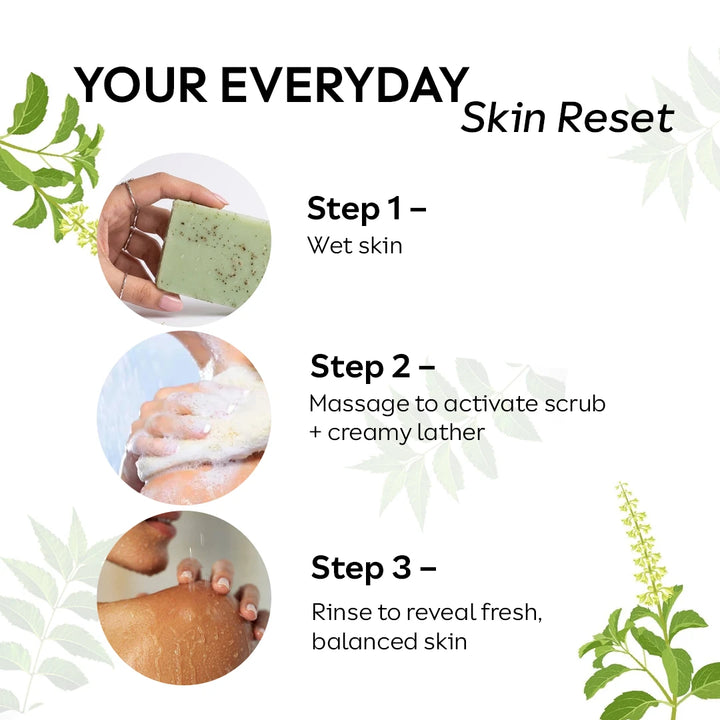 YOUR EVERYDAY Skin Reset

Step 1 –
Wet skin

Step 2 –
Massage to activate scrub + creamy lather

Step 3 –
Rinse to reveal fresh, balanced skin